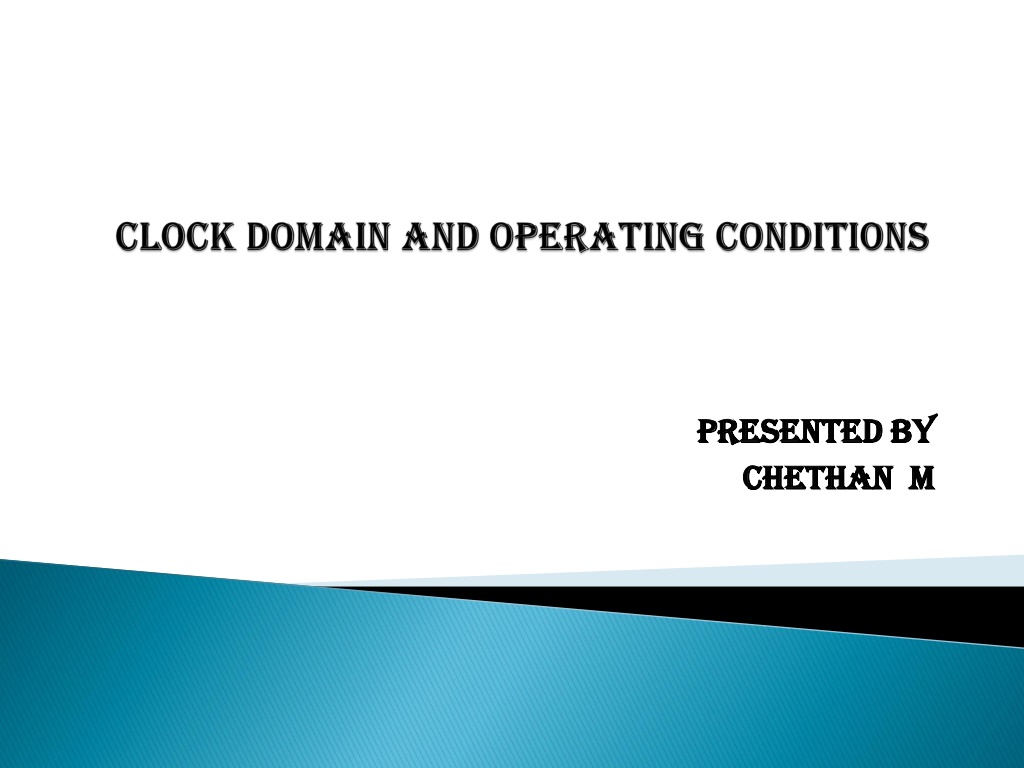 CLOCK DOMAIN AND OPERATING CONDITIONS

PRESENTED BY
CHETHAN M